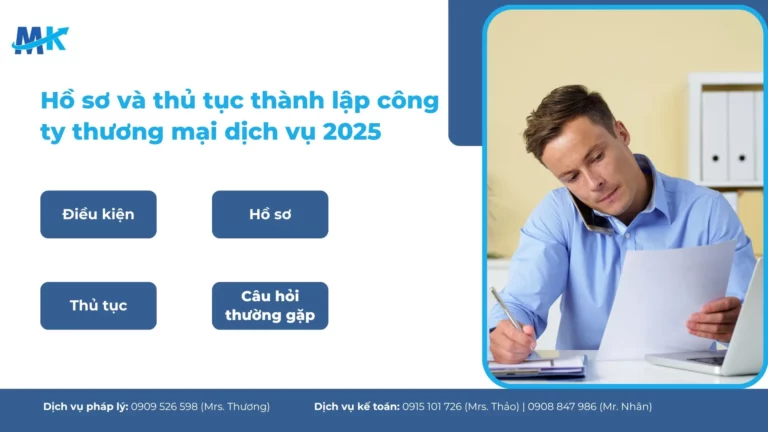 MK

Hồ sơ và thủ tục thành lập công ty thương mại dịch vụ 2025

Điều kiện

Hồ sơ

Thủ tục

Câu hỏi thường gặp

Dịch vụ pháp lý: 0909 526 598 (Mrs. Thương)

Dịch vụ kế toán: 0915 101 726 (Mrs. Thảo) | 0908 847 986 (Mr. Nhân)